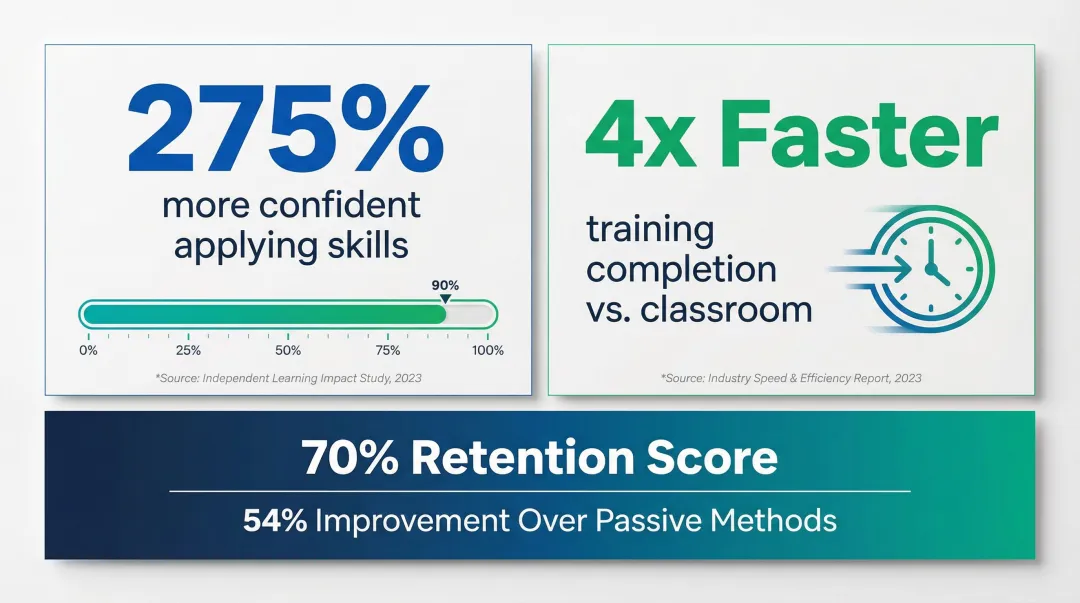 275%

more confident applying skills

90%

0% 25% 50% 75% 100%

*Source: Independent Learning Impact Study, 2023

4x Faster

training completion vs. classroom

*Source: Industry Speed & Efficiency Report, 2023

70% Retention Score

54% Improvement Over Passive Methods